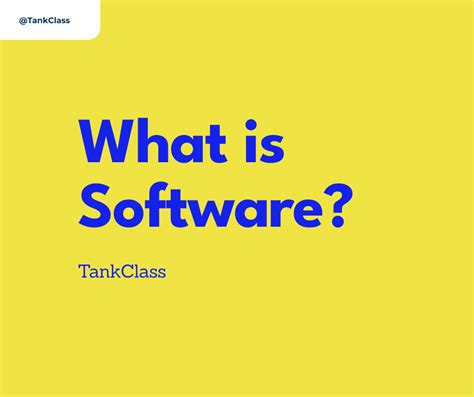 @TankClass

What is Software?

TankClass